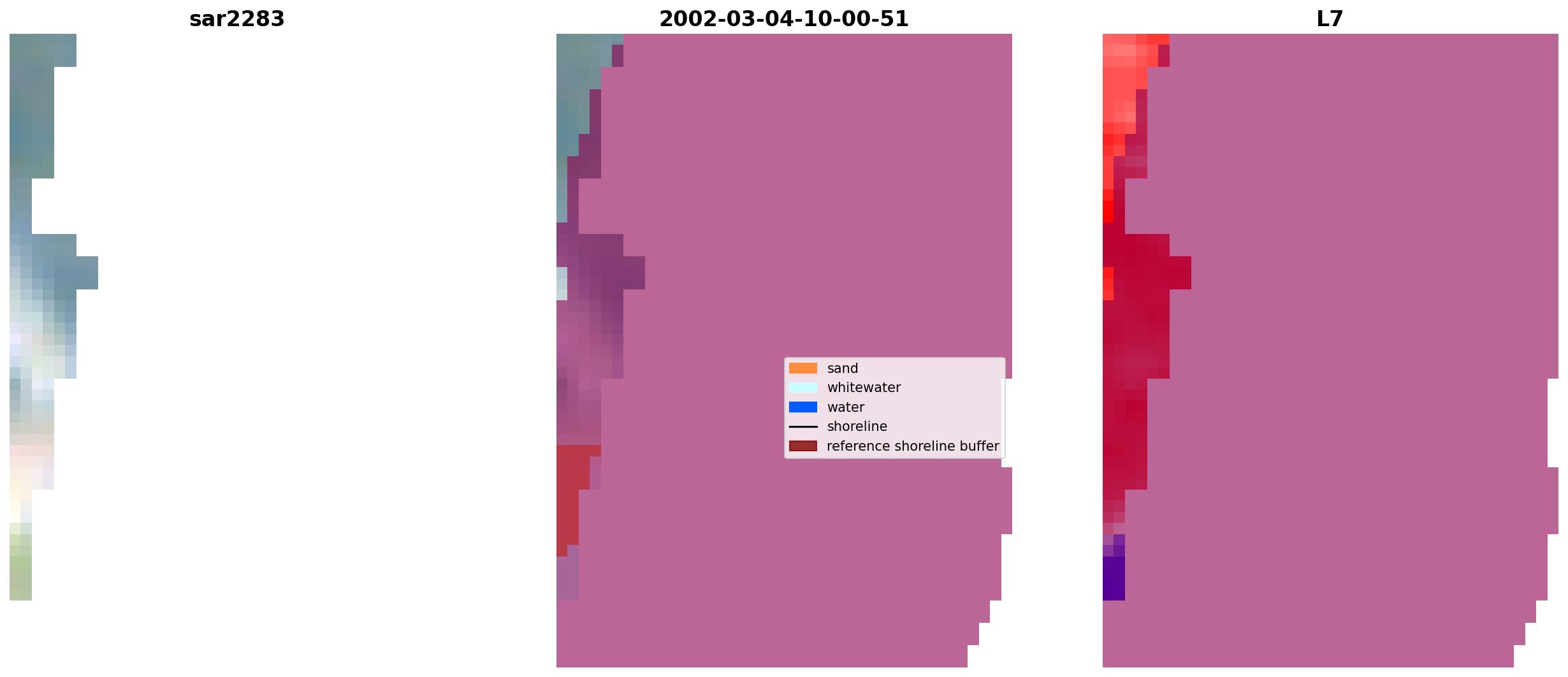 sar2283

2002-03-04-10-00-51

L7

sand
whitewater
water
shoreline
reference shoreline buffer